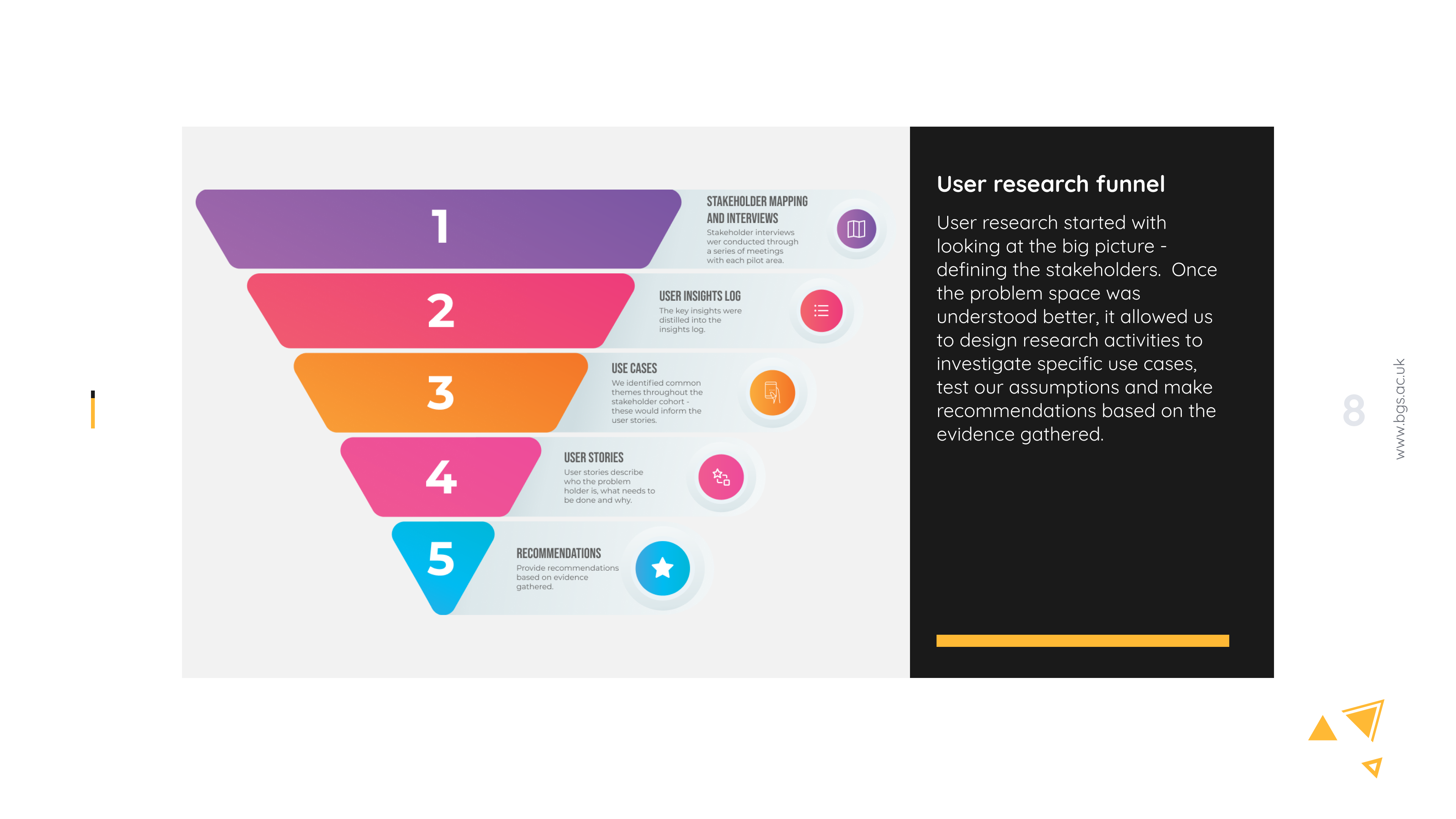 1

STAKEHOLDER MAPPING AND INTERVIEWS
Stakeholder interviews wer conducted through a series of meetings with each pilot area.

2

USER INSIGHTS LOG
The key insights were distilled into the insights log.

3

USE CASES
We identified common themes throughout the stakeholder cohort - these would inform the user stories.

4

USER STORIES
User stories describe who the problem holder is, what needs to be done and why.

5

RECOMMENDATIONS
Provide recommendations based on evidence gathered.

User research funnel

User research started with looking at the big picture - defining the stakeholders. Once the problem space was understood better, it allowed us to design research activities to investigate specific use cases, test our assumptions and make recommendations based on the evidence gathered.

8

www.bgs.ac.uk